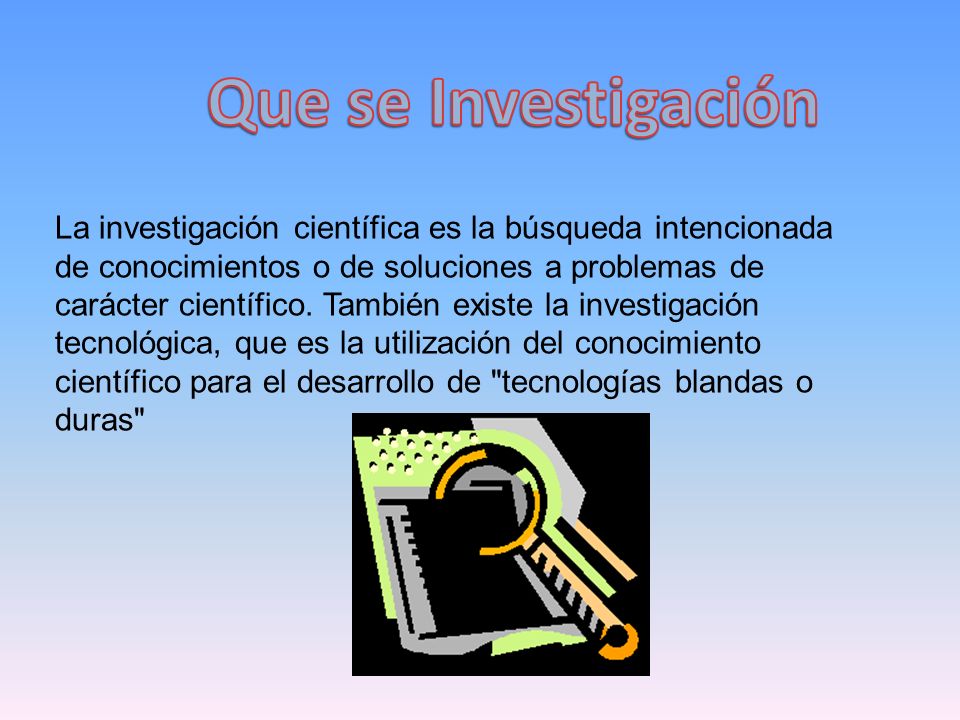 Que se Investigación

La investigación científica es la búsqueda intencionada de conocimientos o de soluciones a problemas de carácter científico. También existe la investigación tecnológica, que es la utilización del conocimiento científico para el desarrollo de "tecnologías blandas o duras"